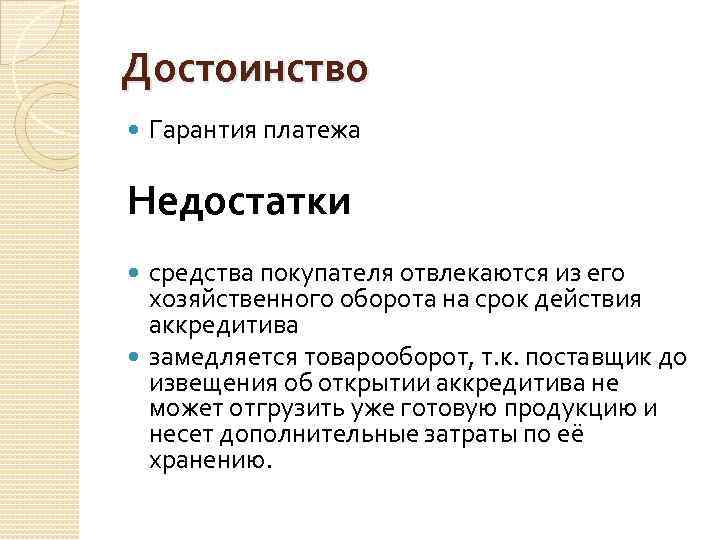 Достоинство

Гарантия платежа

Недостатки

средства покупателя отвлекаются из его хозяйственного оборота на срок действия аккредитива

замедляется товарооборот, т.к. поставщик до извещения об открытии аккредитива не может отгрузить уже готовую продукцию и несет дополнительные затраты по её хранению.